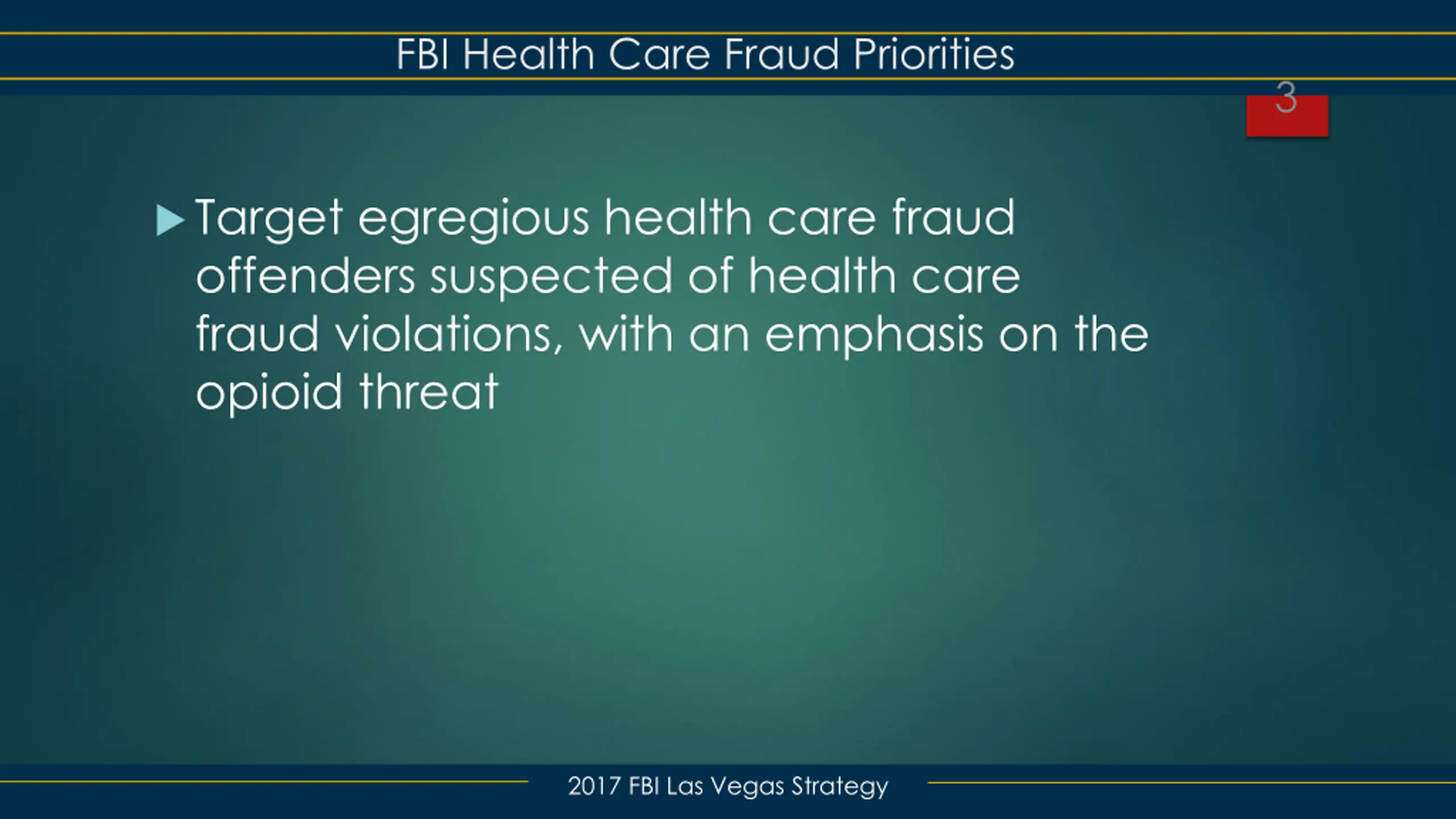 FBI Health Care Fraud Priorities

3

Target egregious health care fraud offenders suspected of health care fraud violations, with an emphasis on the opioid threat

2017 FBI Las Vegas Strategy